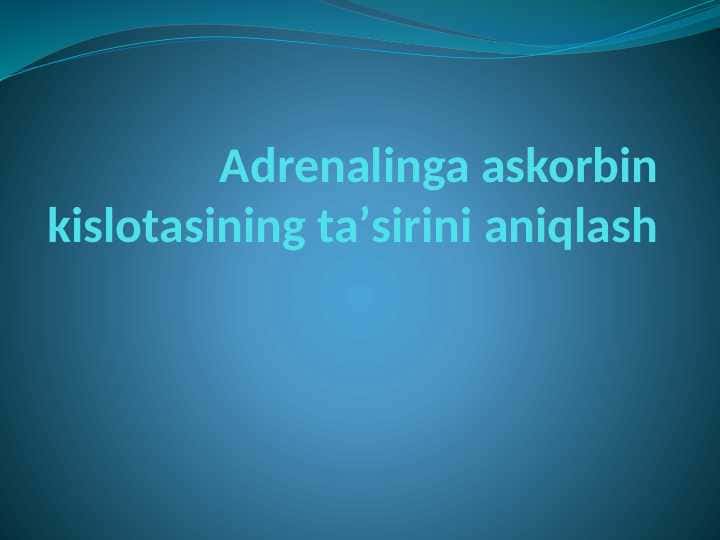 Adrenalinga askorbin kislotasining ta’sirini aniqlash